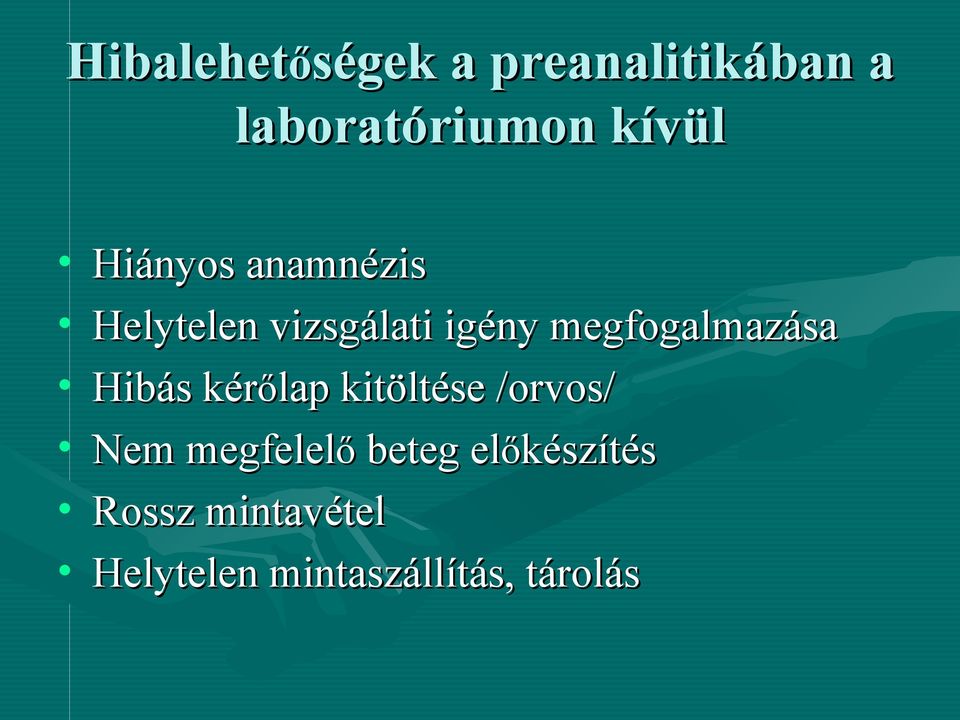 Hibalehetőségek a preanalitikában a laboratóriumon kívül

• Hiányos anamnézis
• Helytelen vizsgálati igény megfogalmazása
• Hibás kérőlap kitöltése /orvos/
• Nem megfelelő beteg előkészítés
• Rossz mintavétel
• Helytelen mintaszállítás, tárolás